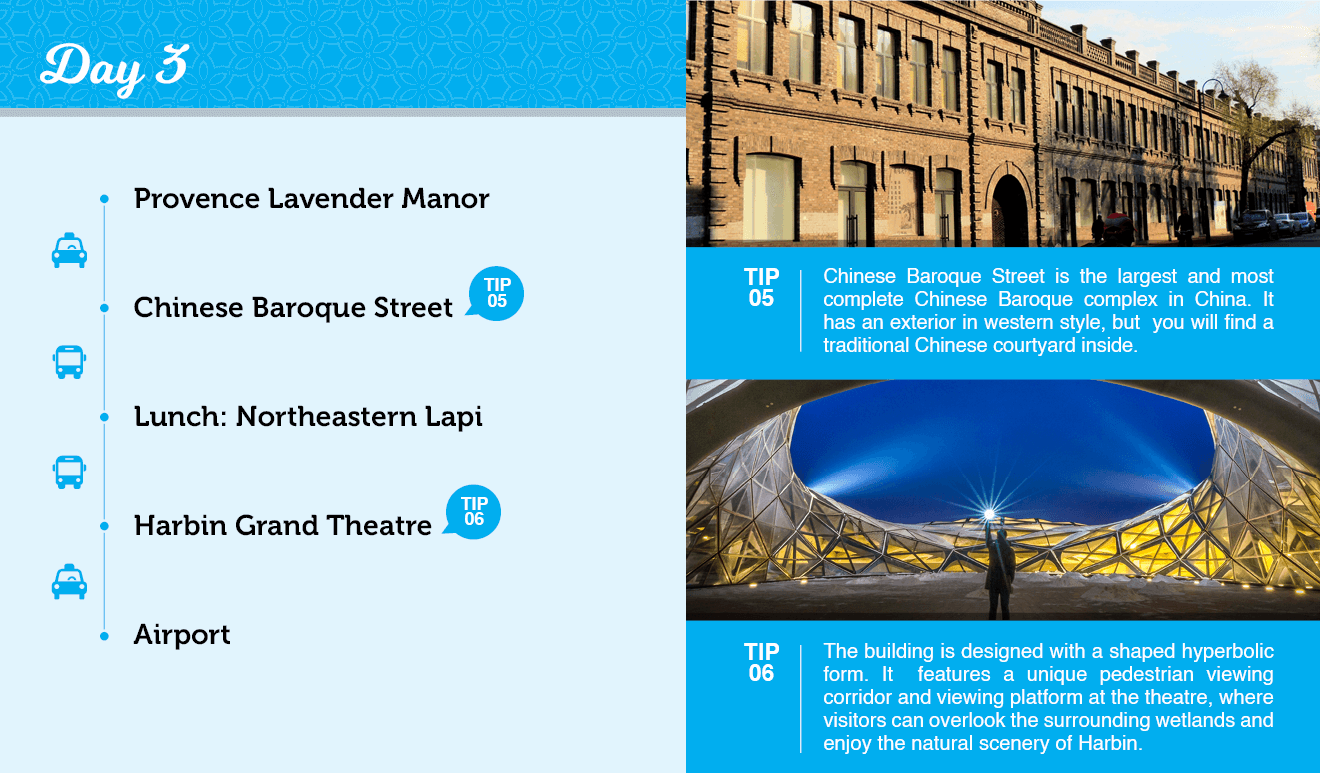 Day 3

Provence Lavender Manor

Chinese Baroque Street TIP 05

Lunch: Northeastern Lapi

Harbin Grand Theatre TIP 06

Airport

TIP 05

Chinese Baroque Street is the largest and most complete Chinese Baroque complex in China. It has an exterior in western style, but you will find a traditional Chinese courtyard inside.

TIP 06

The building is designed with a shaped hyperbolic form. It features a unique pedestrian viewing corridor and viewing platform at the theatre, where visitors can overlook the surrounding wetlands and enjoy the natural scenery of Harbin.